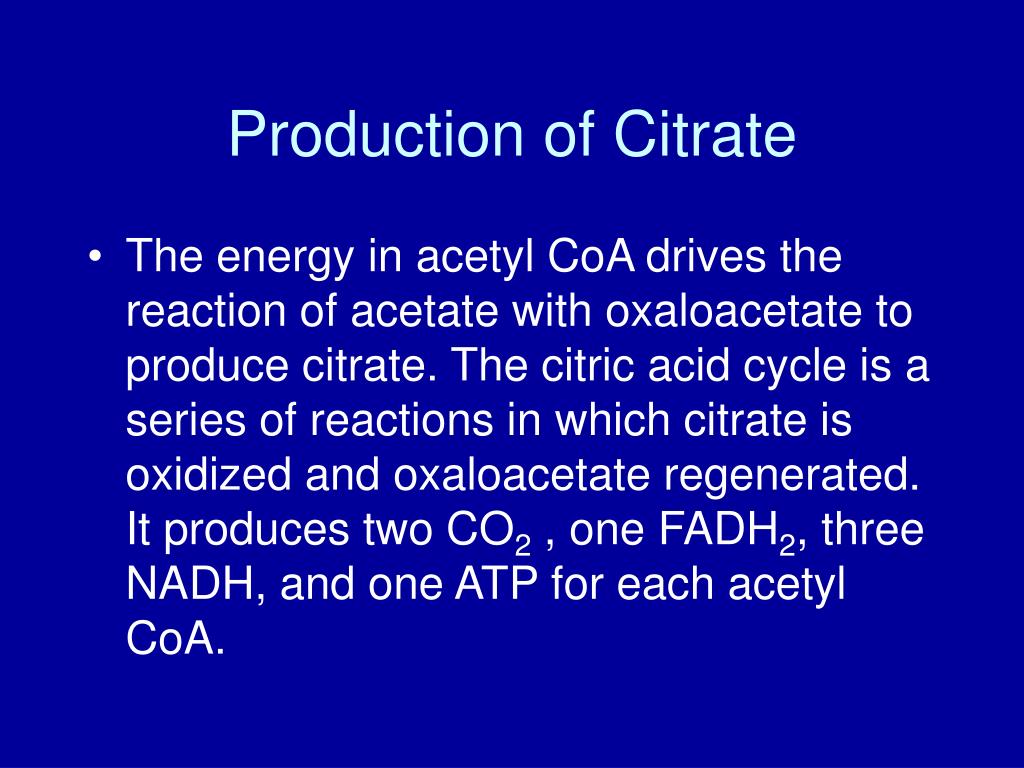 Production of Citrate

• The energy in acetyl CoA drives the reaction of acetate with oxaloacetate to produce citrate. The citric acid cycle is a series of reactions in which citrate is oxidized and oxaloacetate regenerated. It produces two $CO_2$ , one $FADH_2$, three NADH, and one ATP for each acetyl CoA.